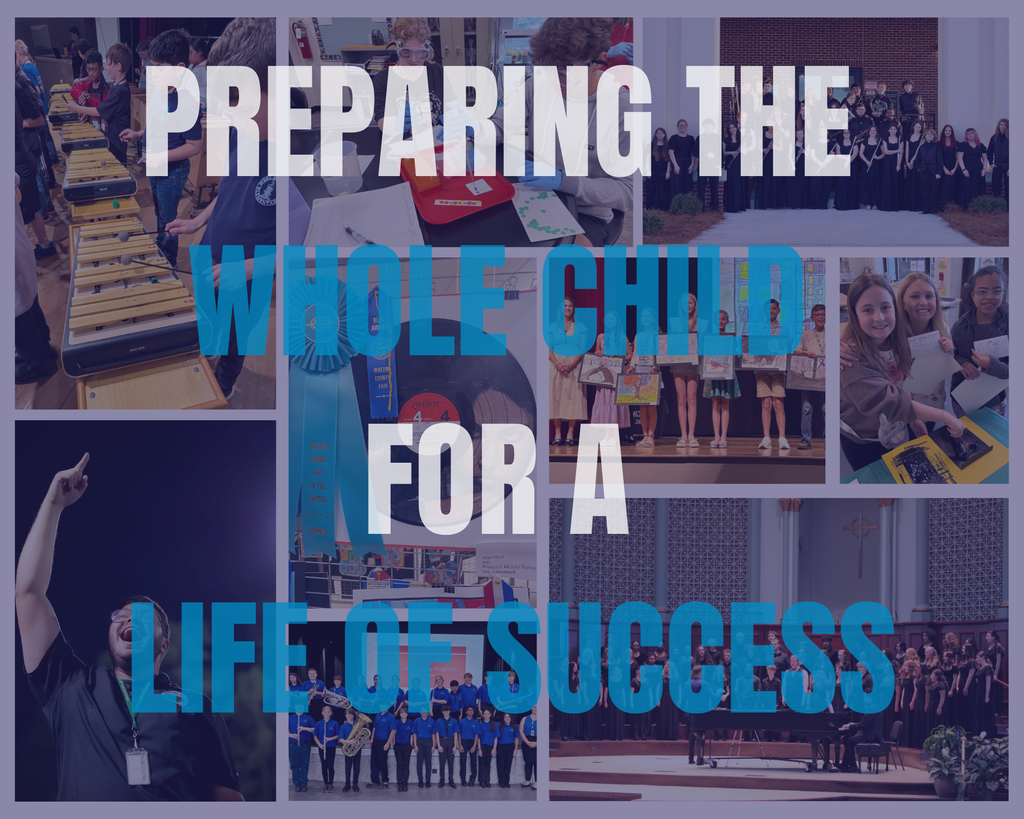 PREPARING THE
WHOLE CHILD
FOR A
LIFE OF SUCCESS